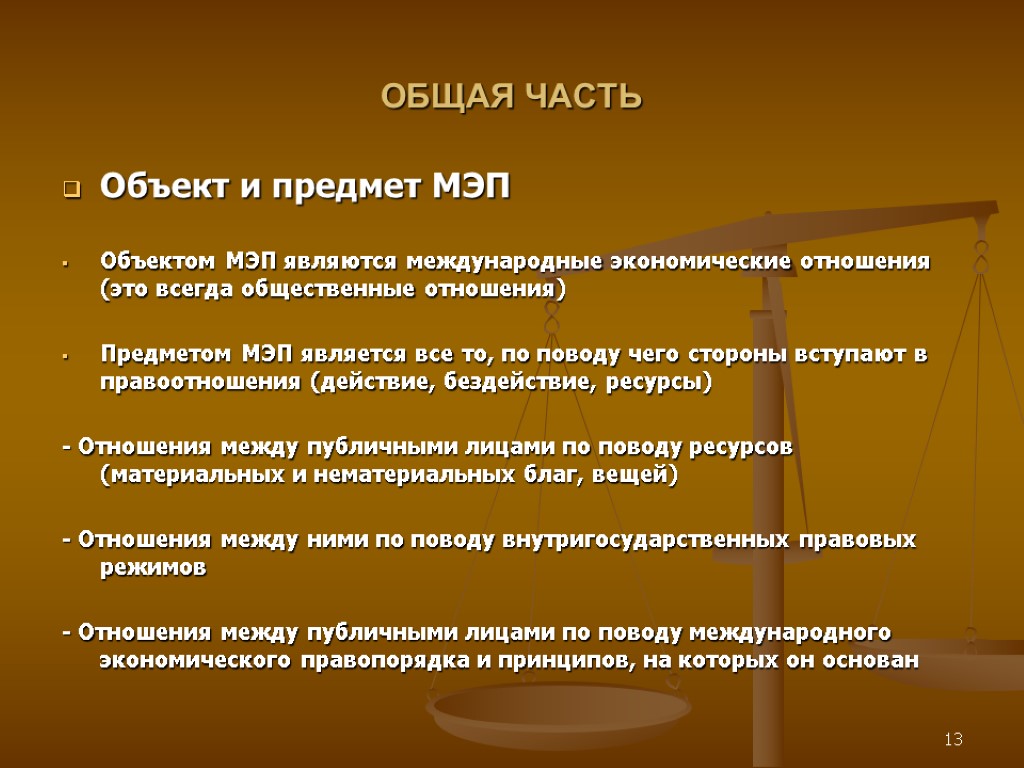 ОБЩАЯ ЧАСТЬ

Объект и предмет МЭП

Объектом МЭП являются международные экономические отношения (это всегда общественные отношения)

Предметом МЭП является все то, по поводу чего стороны вступают в правоотношения (действие, бездействие, ресурсы)

- Отношения между публичными лицами по поводу ресурсов (материальных и нематериальных благ, вещей)

- Отношения между ними по поводу внутригосударственных правовых режимов

- Отношения между публичными лицами по поводу международного экономического правопорядка и принципов, на которых он основан

13